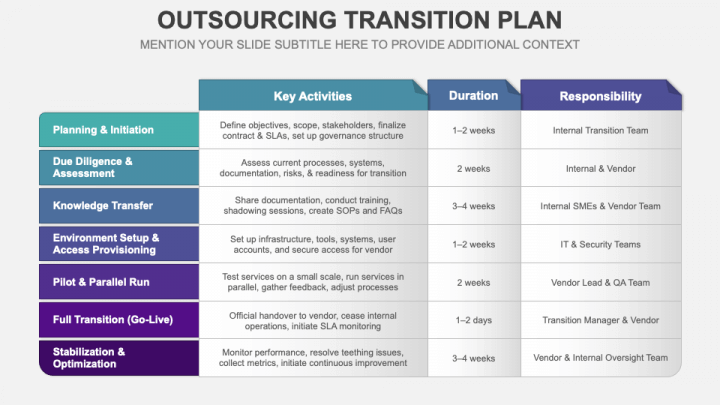 OUTSOURCING TRANSITION PLAN

MENTION YOUR SLIDE SUBTITLE HERE TO PROVIDE ADDITIONAL CONTEXT

| | Key Activities | Duration | Responsibility |
|---|---|---|---|
| Planning & Initiation | Define objectives, scope, stakeholders, finalize contract & SLAs, set up governance structure | 1–2 weeks | Internal Transition Team |
| Due Diligence & Assessment | Assess current processes, systems, documentation, risks, & readiness for transition | 2 weeks | Internal & Vendor |
| Knowledge Transfer | Share documentation, conduct training, shadowing sessions, create SOPs and FAQs | 3–4 weeks | Internal SMEs & Vendor Team |
| Environment Setup & Access Provisioning | Set up infrastructure, tools, systems, user accounts, and secure access for vendor | 1–2 weeks | IT & Security Teams |
| Pilot & Parallel Run | Test services on a small scale, run services in parallel, gather feedback, adjust processes | 2 weeks | Vendor Lead & QA Team |
| Full Transition (Go-Live) | Official handover to vendor, cease internal operations, initiate SLA monitoring | 1–2 days | Transition Manager & Vendor |
| Stabilization & Optimization | Monitor performance, resolve teething issues, collect metrics, initiate continuous improvement | 3–4 weeks | Vendor & Internal Oversight Team |